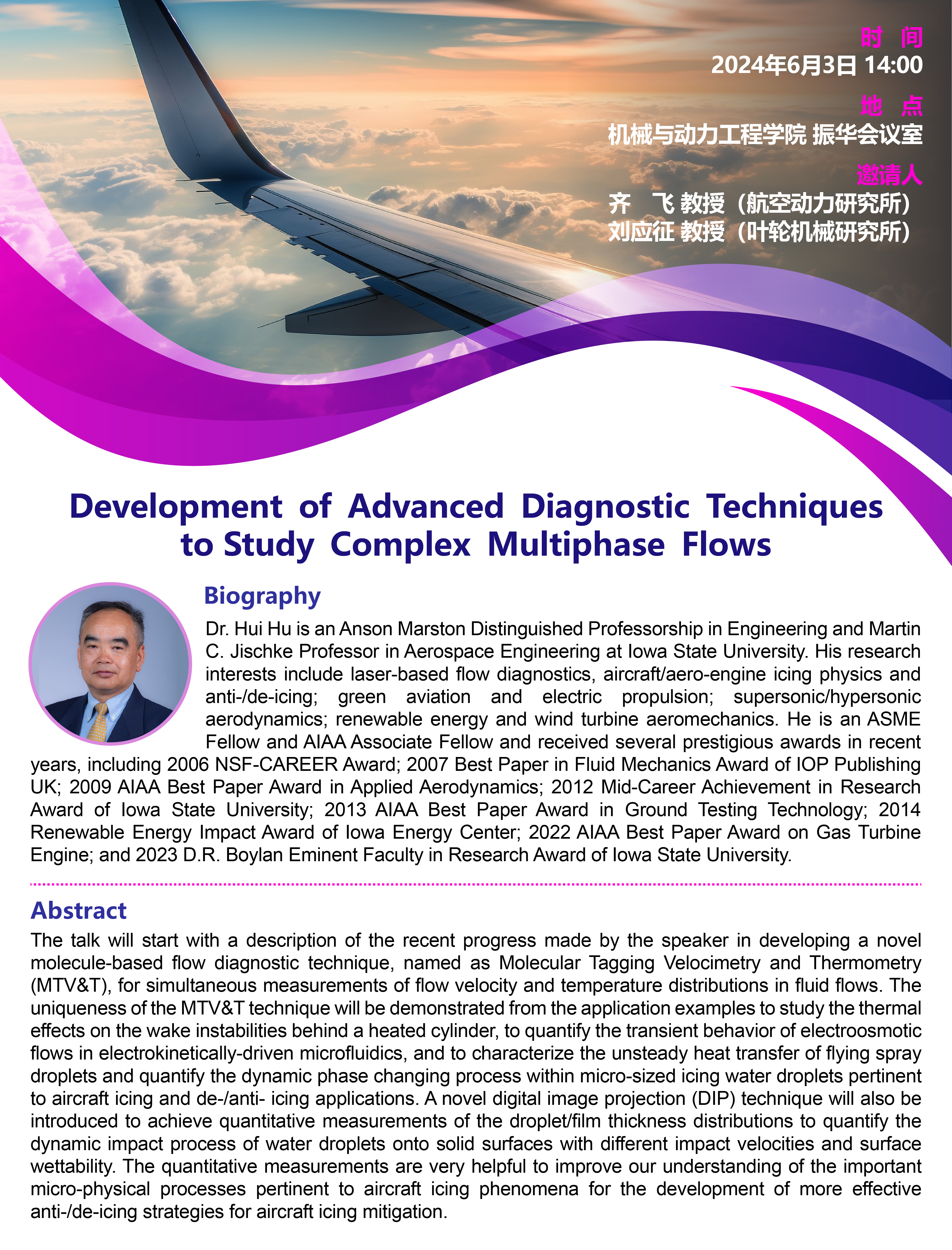 时 间
2024年6月3日 14:00

地 点
机械与动力工程学院 振华会议室

邀请人
齐 飞 教授（航空动力研究所）
刘应征 教授（叶轮机械研究所）

Development of Advanced Diagnostic Techniques to Study Complex Multiphase Flows

Biography

Dr. Hui Hu is an Anson Marston Distinguished Professorship in Engineering and Martin C. Jischke Professor in Aerospace Engineering at Iowa State University. His research interests include laser-based flow diagnostics, aircraft/aero-engine icing physics and anti-/de-icing; green aviation and electric propulsion; supersonic/hypersonic aerodynamics; renewable energy and wind turbine aeromechanics. He is an ASME Fellow and AIAA Associate Fellow and received several prestigious awards in recent years, including 2006 NSF-CAREER Award; 2007 Best Paper in Fluid Mechanics Award of IOP Publishing UK; 2009 AIAA Best Paper Award in Applied Aerodynamics; 2012 Mid-Career Achievement in Research Award of Iowa State University; 2013 AIAA Best Paper Award in Ground Testing Technology; 2014 Renewable Energy Impact Award of Iowa Energy Center; 2022 AIAA Best Paper Award on Gas Turbine Engine; and 2023 D.R. Boylan Eminent Faculty in Research Award of Iowa State University.

Abstract

The talk will start with a description of the recent progress made by the speaker in developing a novel molecule-based flow diagnostic technique, named as Molecular Tagging Velocimetry and Thermometry (MTV&T), for simultaneous measurements of flow velocity and temperature distributions in fluid flows. The uniqueness of the MTV&T technique will be demonstrated from the application examples to study the thermal effects on the wake instabilities behind a heated cylinder, to quantify the transient behavior of electroosmotic flows in electrokinetically-driven microfluidics, and to characterize the unsteady heat transfer of flying spray droplets and quantify the dynamic phase changing process within micro-sized icing water droplets pertinent to aircraft icing and de-/anti- icing applications. A novel digital image projection (DIP) technique will also be introduced to achieve quantitative measurements of the droplet/film thickness distributions to quantify the dynamic impact process of water droplets onto solid surfaces with different impact velocities and surface wettability. The quantitative measurements are very helpful to improve our understanding of the important micro-physical processes pertinent to aircraft icing phenomena for the development of more effective anti-/de-icing strategies for aircraft icing mitigation.